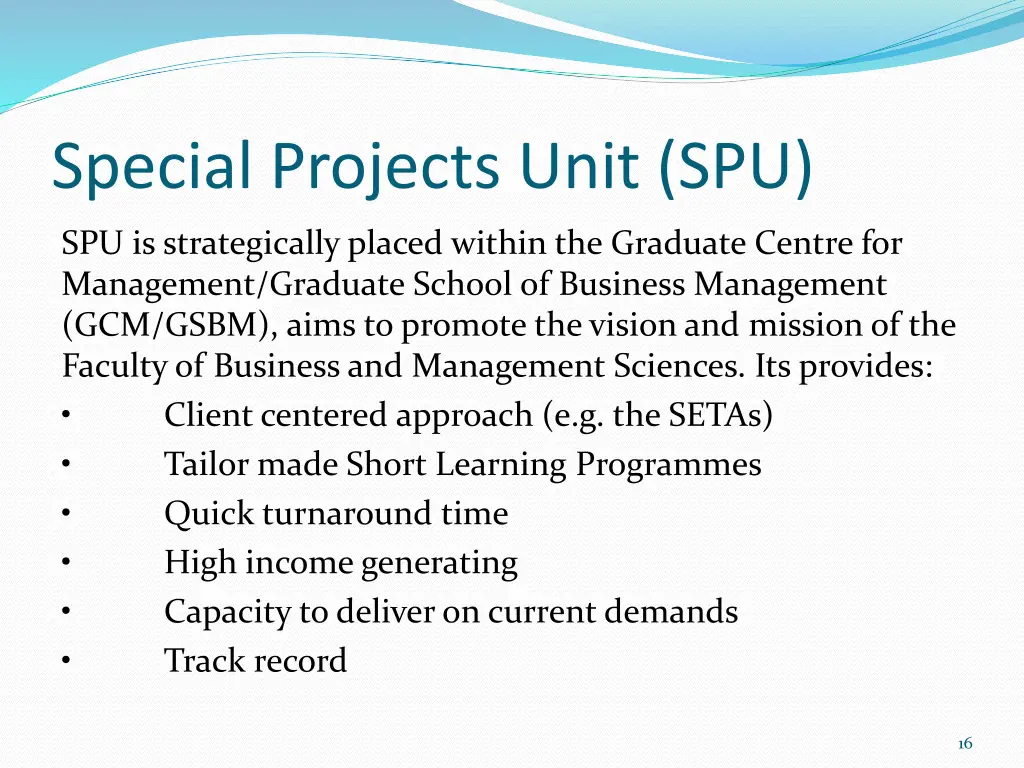 Special Projects Unit (SPU)

SPU is strategically placed within the Graduate Centre for Management/Graduate School of Business Management (GCM/GSBM), aims to promote the vision and mission of the Faculty of Business and Management Sciences. Its provides:

• Client centered approach (e.g. the SETAs)
• Tailor made Short Learning Programmes
• Quick turnaround time
• High income generating
• Capacity to deliver on current demands
• Track record

16